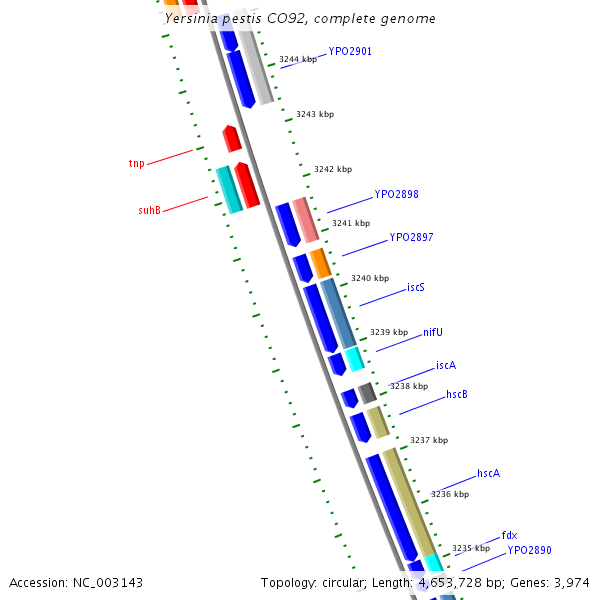 Yersinia pestis CO92, complete genome

3244 kbp
YPO2901
3243 kbp
tnp
3242 kbp
suhB
YPO2898
3241 kbp
YPO2897
3240 kbp
iscS
3239 kbp
nifU
iscA
3238 kbp
hscB
3237 kbp
hscA
3236 kbp
fdx
3235 kbp
YPO2890

Accession: NC_003143
Topology: circular; Length: 4,653,728 bp; Genes: 3,974